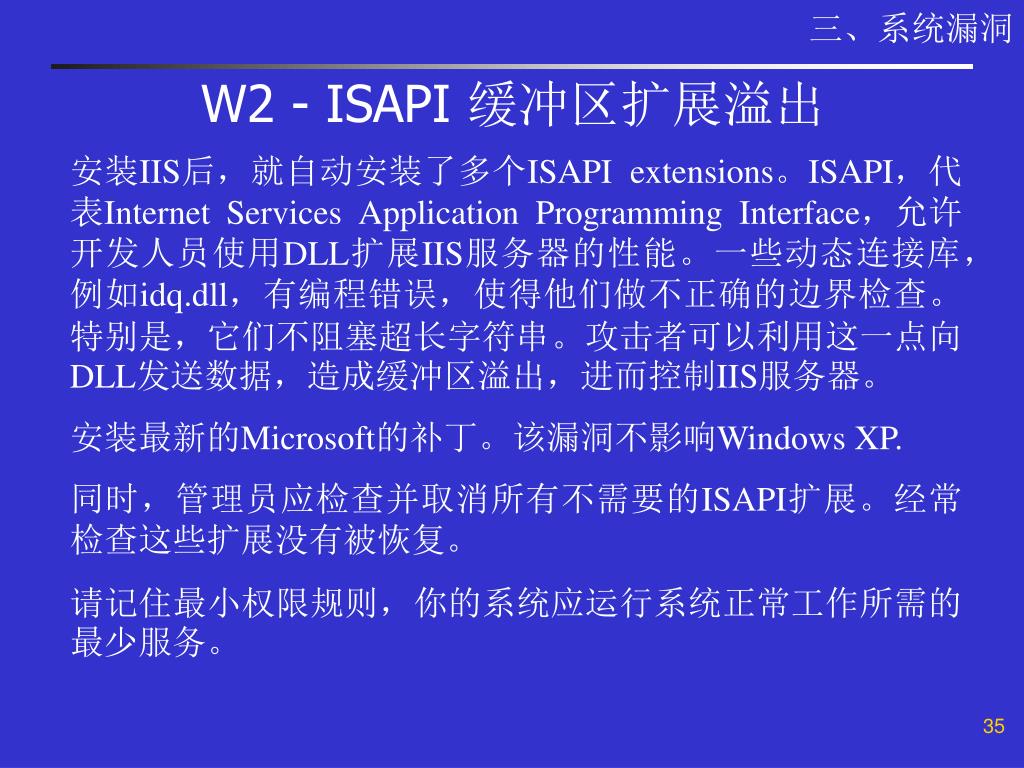 三、系统漏洞

W2 - ISAPI 缓冲区扩展溢出

安装IIS后，就自动安装了多个ISAPI extensions。ISAPI，代表Internet Services Application Programming Interface，允许开发人员使用DLL扩展IIS服务器的性能。一些动态连接库，例如idq.dll，有编程错误，使得他们做不正确的边界检查。特别是，它们不阻塞超长字符串。攻击者可以利用这一点向DLL发送数据，造成缓冲区溢出，进而控制IIS服务器。

安装最新的Microsoft的补丁。该漏洞不影响Windows XP.

同时，管理员应检查并取消所有不需要的ISAPI扩展。经常检查这些扩展没有被恢复。

请记住最小权限规则，你的系统应运行系统正常工作所需的最少服务。

35